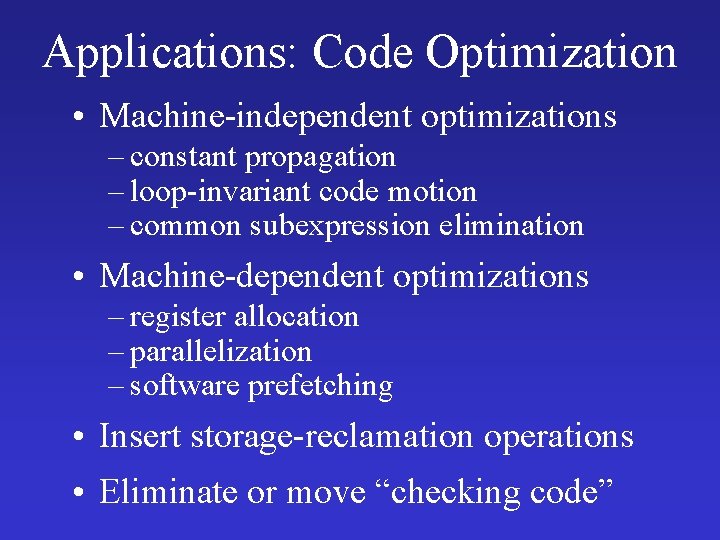 Applications: Code Optimization

• Machine-independent optimizations
– constant propagation
– loop-invariant code motion
– common subexpression elimination

• Machine-dependent optimizations
– register allocation
– parallelization
– software prefetching

• Insert storage-reclamation operations

• Eliminate or move “checking code”